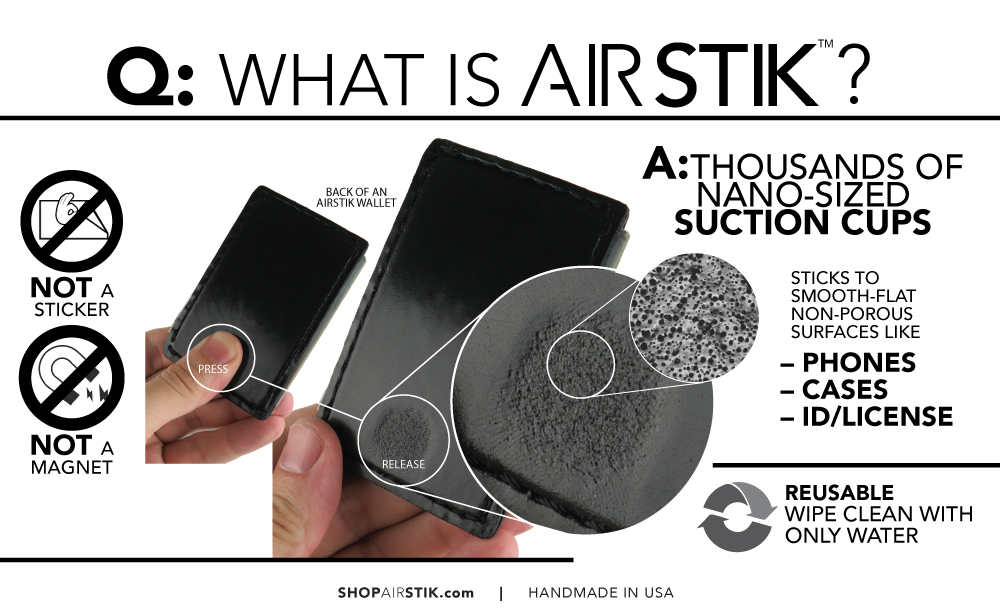 Q: WHAT IS AIRSTIK™?

NOT A STICKER

NOT A MAGNET

BACK OF AN AIRSTIK WALLET

PRESS

RELEASE

A: THOUSANDS OF NANO-SIZED SUCTION CUPS

STICKS TO SMOOTH-FLAT NON-POROUS SURFACES LIKE
– PHONES
– CASES
– ID/LICENSE

REUSABLE
WIPE CLEAN WITH ONLY WATER

SHOPAIRSTIK.com | HANDMADE IN USA